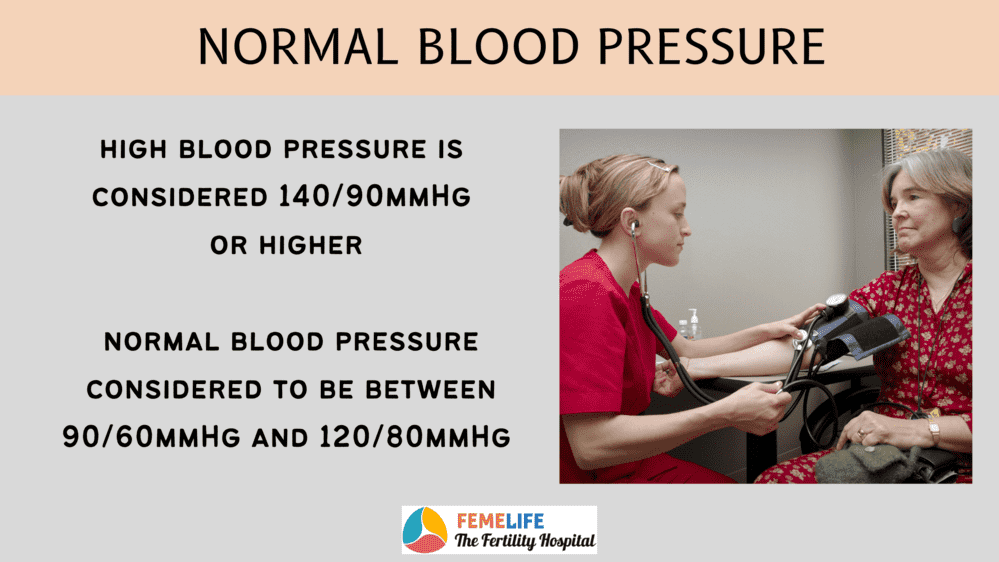 NORMAL BLOOD PRESSURE

HIGH BLOOD PRESSURE IS CONSIDERED 140/90MMHG OR HIGHER

NORMAL BLOOD PRESSURE CONSIDERED TO BE BETWEEN 90/60MMHG AND 120/80MMHG

FEMELIFE
The Fertility Hospital